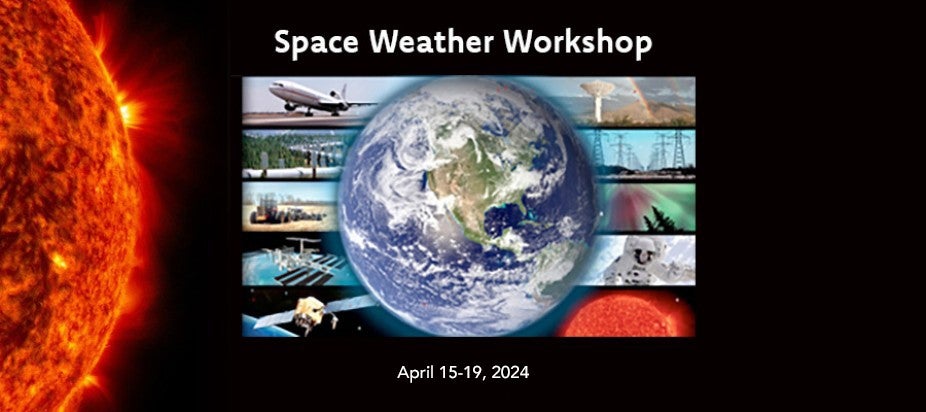 Space Weather Workshop

April 15-19, 2024